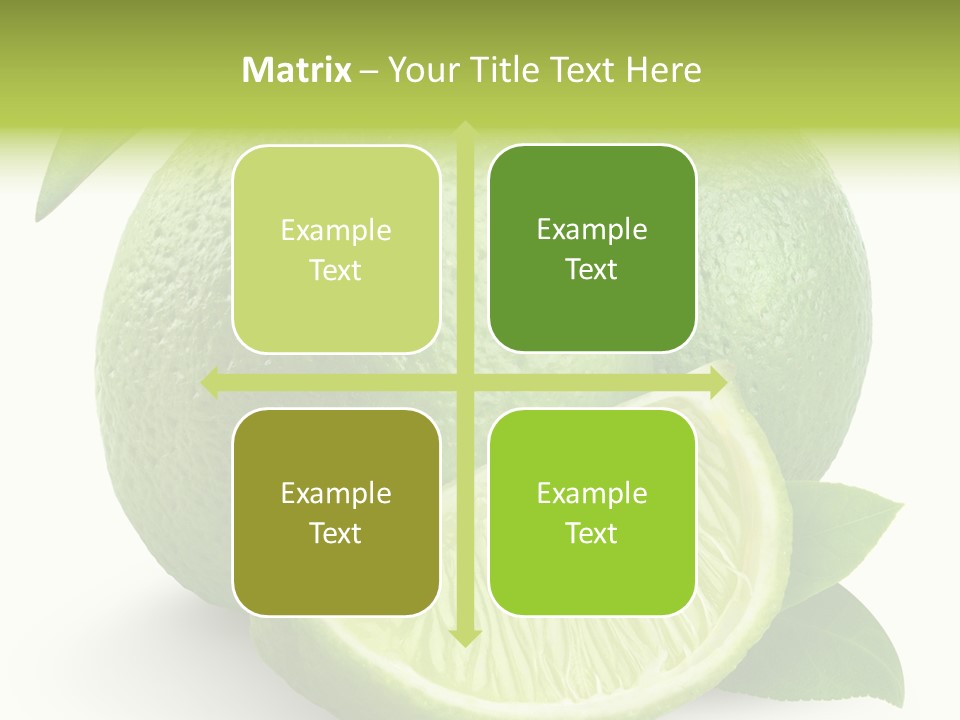 Matrix – Your Title Text Here

Example Text

Example Text

Example Text

Example Text